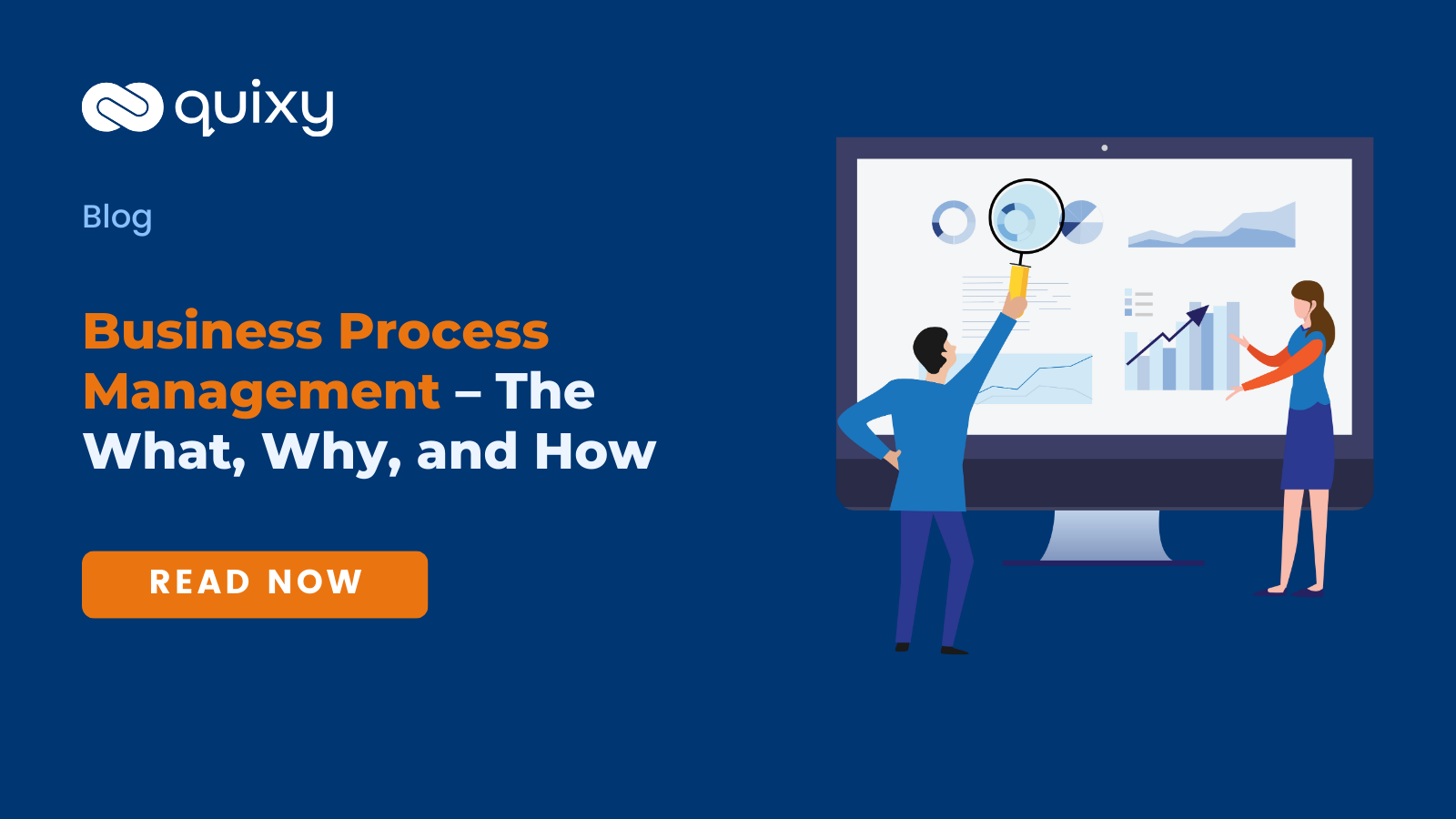 quixy

Blog

Business Process Management – The What, Why, and How

READ NOW